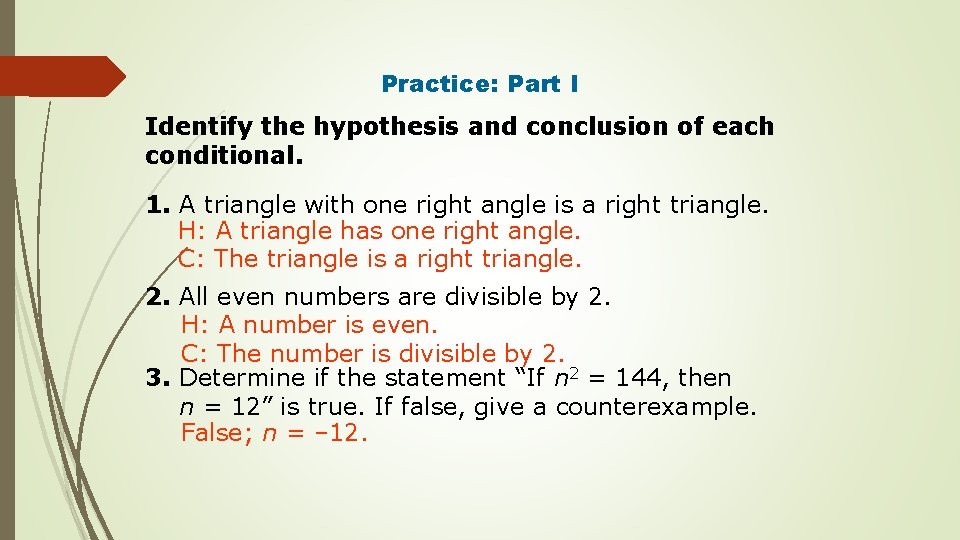 Practice: Part I

Identify the hypothesis and conclusion of each conditional.

1. A triangle with one right angle is a right triangle.
H: A triangle has one right angle.
C: The triangle is a right triangle.

2. All even numbers are divisible by 2.
H: A number is even.
C: The number is divisible by 2.

3. Determine if the statement “If $n^2 = 144$, then $n = 12$” is true. If false, give a counterexample.
False; $n = –12$.